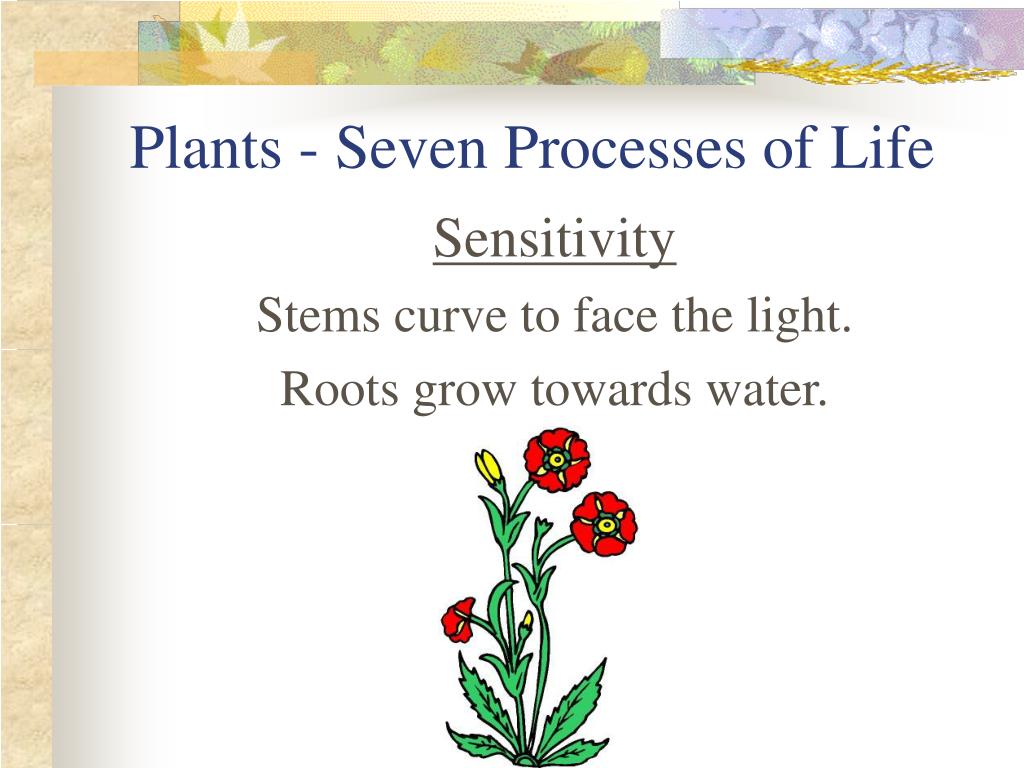 Plants - Seven Processes of Life

Sensitivity

Stems curve to face the light.

Roots grow towards water.